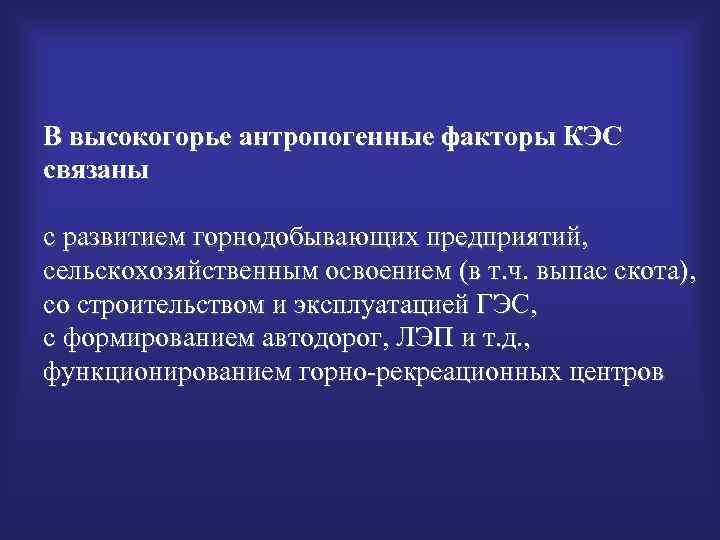 В высокогорье антропогенные факторы КЭС связаны

с развитием горнодобывающих предприятий,
сельскохозяйственным освоением (в т.ч. выпас скота),
со строительством и эксплуатацией ГЭС,
с формированием автодорог, ЛЭП и т.д.,
функционированием горно-рекреационных центров